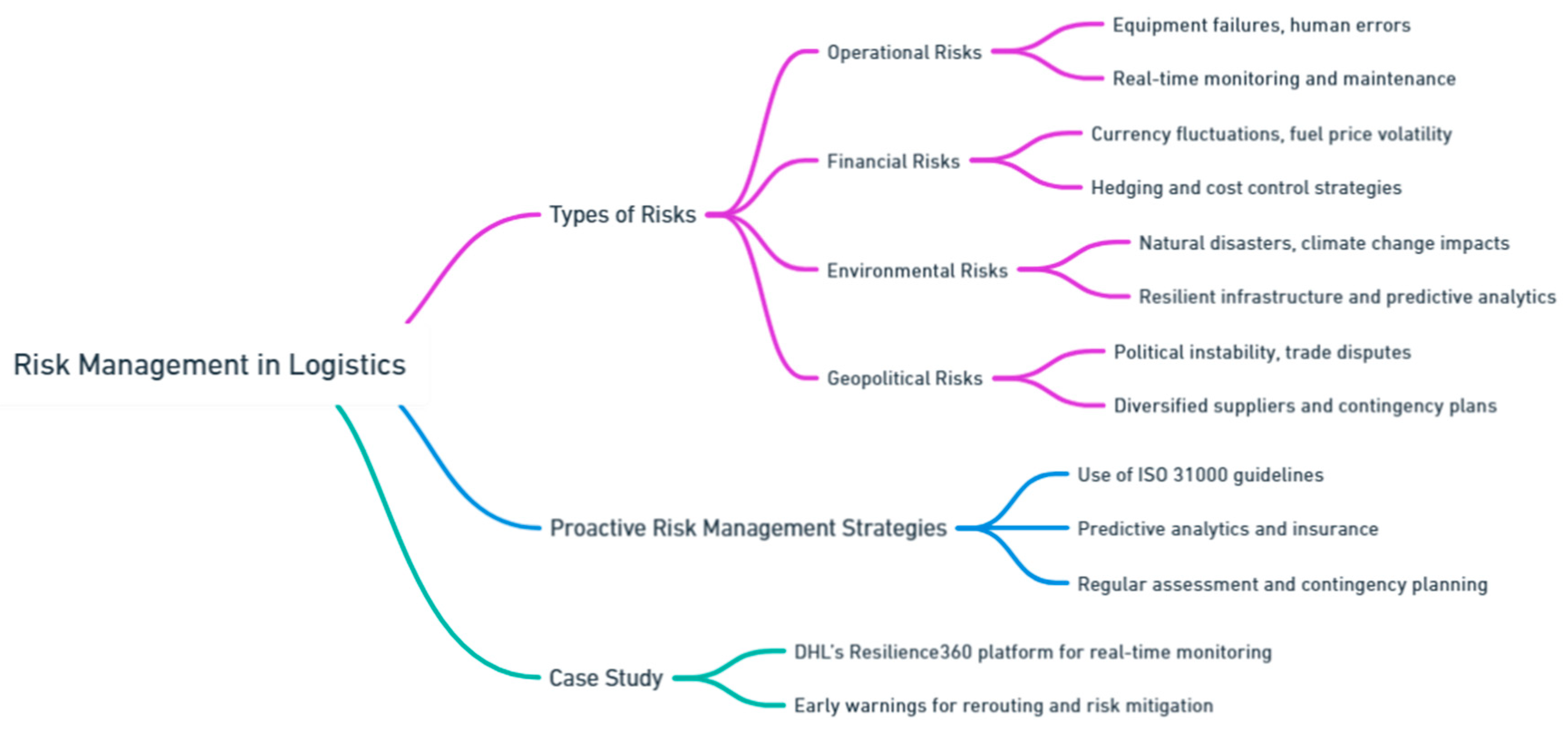 Risk Management in Logistics

Types of Risks

Operational Risks

Equipment failures, human errors

Real-time monitoring and maintenance

Financial Risks

Currency fluctuations, fuel price volatility

Hedging and cost control strategies

Environmental Risks

Natural disasters, climate change impacts

Resilient infrastructure and predictive analytics

Geopolitical Risks

Political instability, trade disputes

Diversified suppliers and contingency plans

Proactive Risk Management Strategies

Use of ISO 31000 guidelines

Predictive analytics and insurance

Regular assessment and contingency planning

Case Study

DHL's Resilience360 platform for real-time monitoring

Early warnings for rerouting and risk mitigation